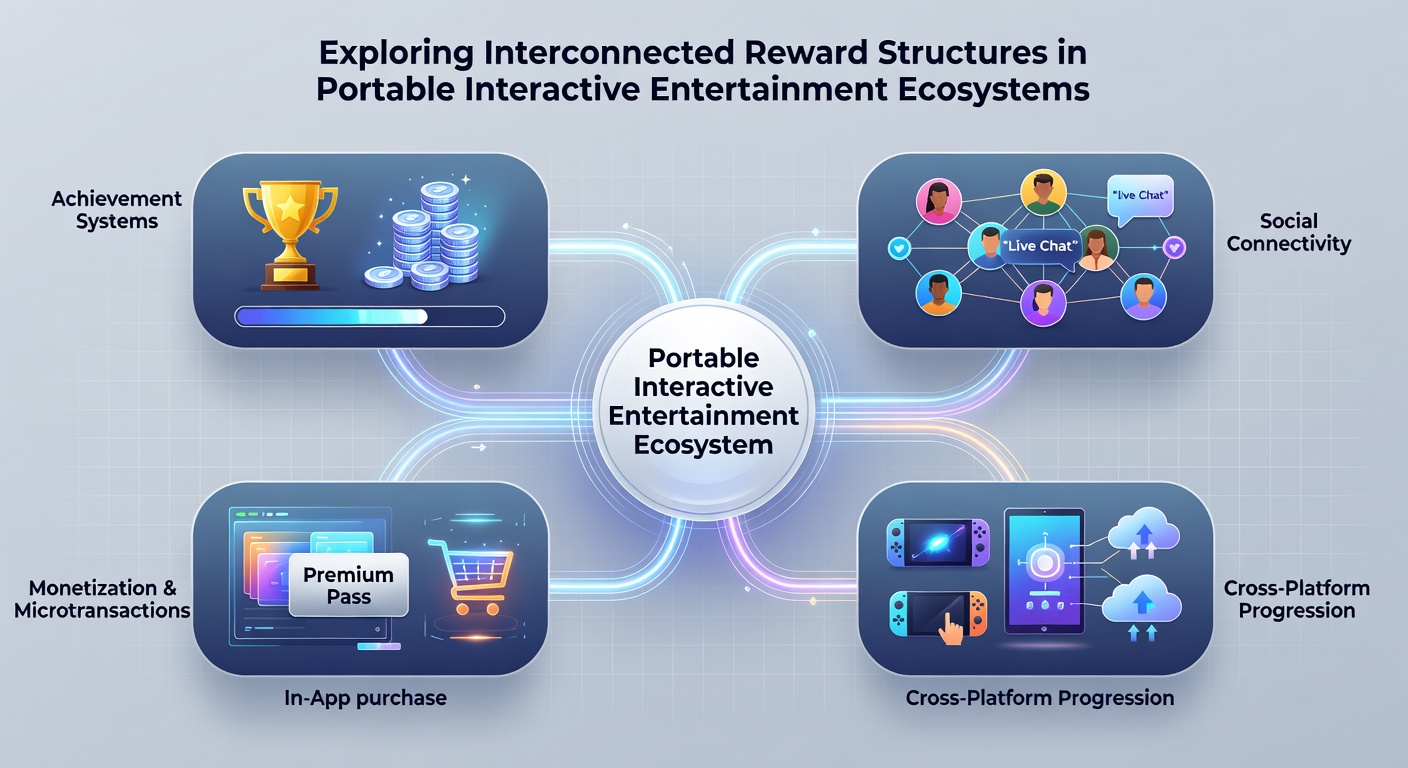 Exploring Interconnected Reward Structures in Portable Interactive Entertainment Ecosystems

Achievement Systems

"live Chat"

"Live Chat"

Social Connectivity

Portable Interactive Entertainment Ecosystem

Monetization & Microtransactions

Premium Pass

In-App purchase

Cross-Platform Progression

Cross-Platform Progression